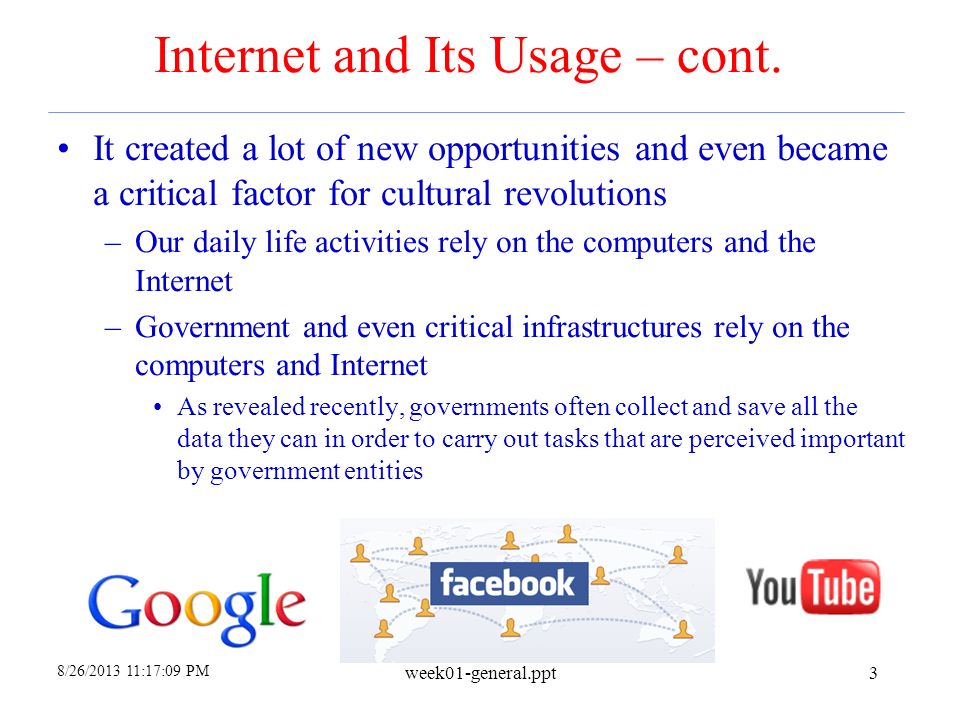 Internet and Its Usage – cont.

• It created a lot of new opportunities and even became a critical factor for cultural revolutions

– Our daily life activities rely on the computers and the Internet

– Government and even critical infrastructures rely on the computers and Internet

• As revealed recently, governments often collect and save all the data they can in order to carry out tasks that are perceived important by government entities

Google

facebook

YouTube

8/26/2013 11:17:09 PM

week01-general.ppt

3